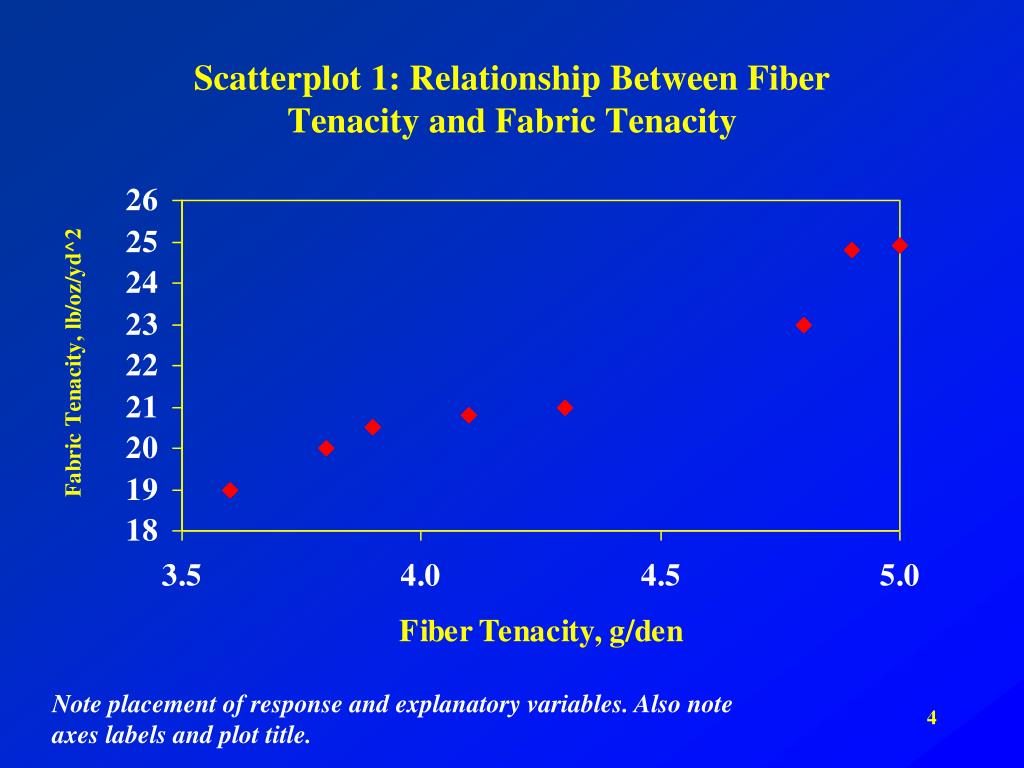 Scatterplot 1: Relationship Between Fiber Tenacity and Fabric Tenacity

Fabric Tenacity, lb/oz/yd^2

26
25
24
23
22
21
20
19
18

3.5
4.0
4.5
5.0

Fiber Tenacity, g/den

Note placement of response and explanatory variables. Also note axes labels and plot title.

4